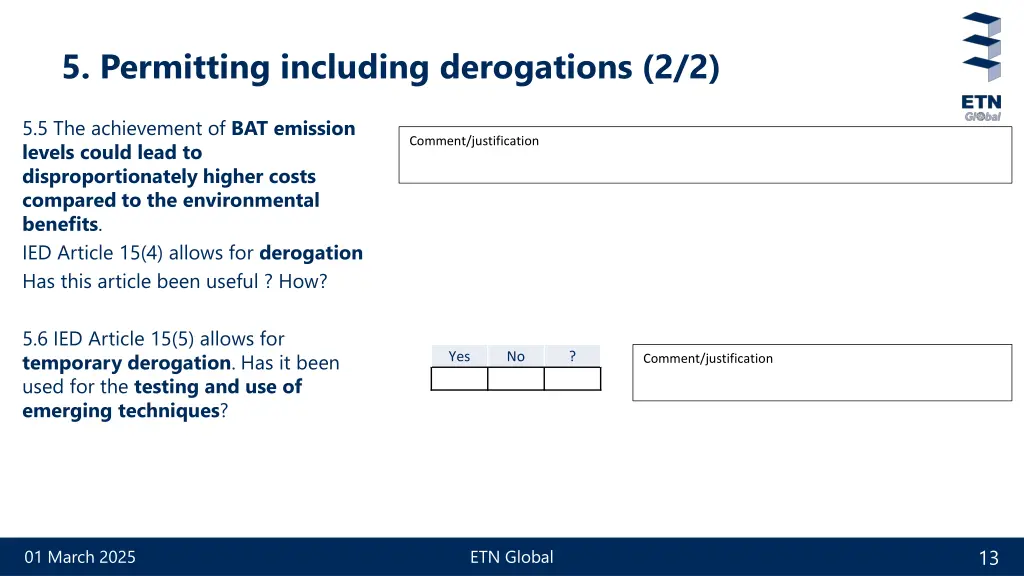 5. Permitting including derogations (2/2)

ETN Global

5.5 The achievement of BAT emission levels could lead to disproportionately higher costs compared to the environmental benefits.
IED Article 15(4) allows for derogation
Has this article been useful ? How?

Comment/justification

5.6 IED Article 15(5) allows for temporary derogation. Has it been used for the testing and use of emerging techniques?

| Yes | No | ? |
|---|---|---|
| | | |

Comment/justification

01 March 2025

ETN Global

13